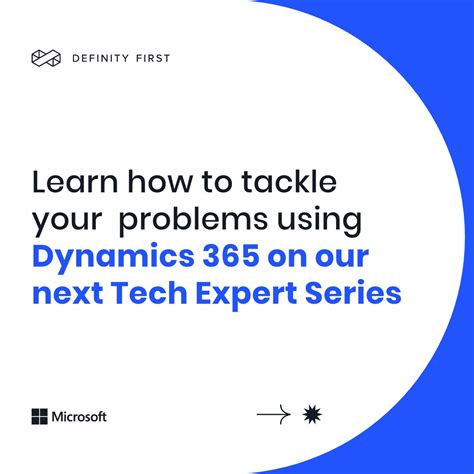 DEFINITY FIRST

Learn how to tackle your problems using Dynamics 365 on our next Tech Expert Series

Microsoft